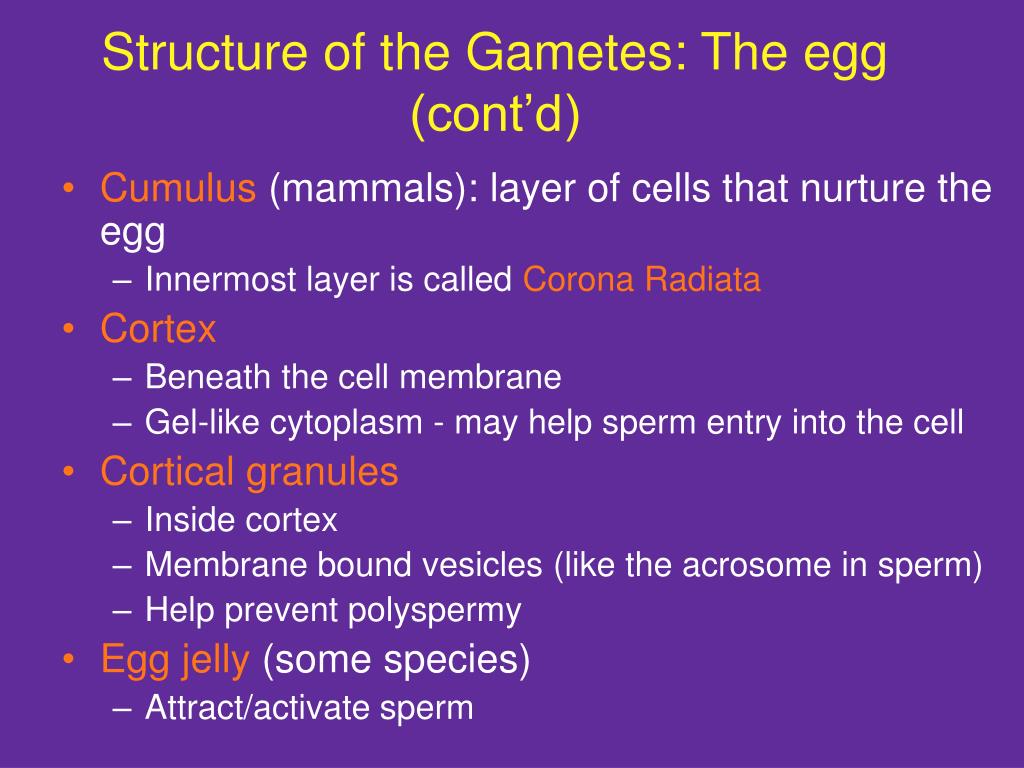 Structure of the Gametes: The egg (cont’d)

• Cumulus (mammals): layer of cells that nurture the egg
– Innermost layer is called Corona Radiata
• Cortex
– Beneath the cell membrane
– Gel-like cytoplasm - may help sperm entry into the cell
• Cortical granules
– Inside cortex
– Membrane bound vesicles (like the acrosome in sperm)
– Help prevent polyspermy
• Egg jelly (some species)
– Attract/activate sperm